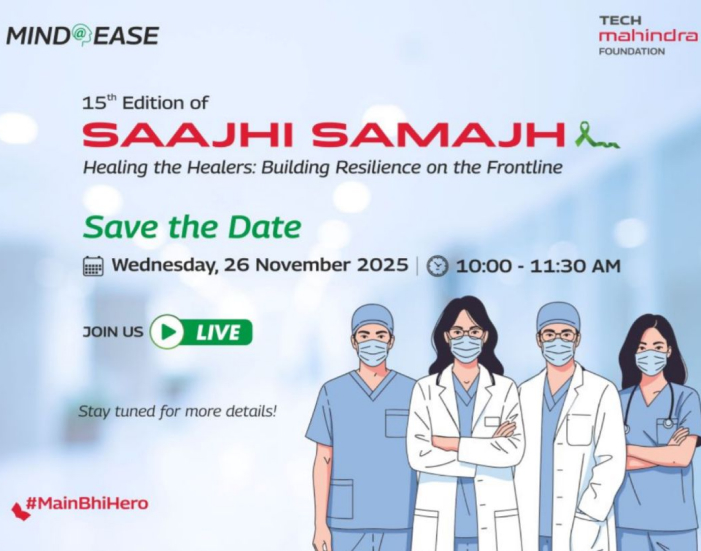 MIND@EASE

TECH mahindra FOUNDATION

15$^{th}$ Edition of

SAAJHI SAMAJH

Healing the Healers: Building Resilience on the Frontline

Save the Date

Wednesday, 26 November 2025 | 10:00 - 11:30 AM

JOIN US LIVE

Stay tuned for more details!

#MainBhiHero